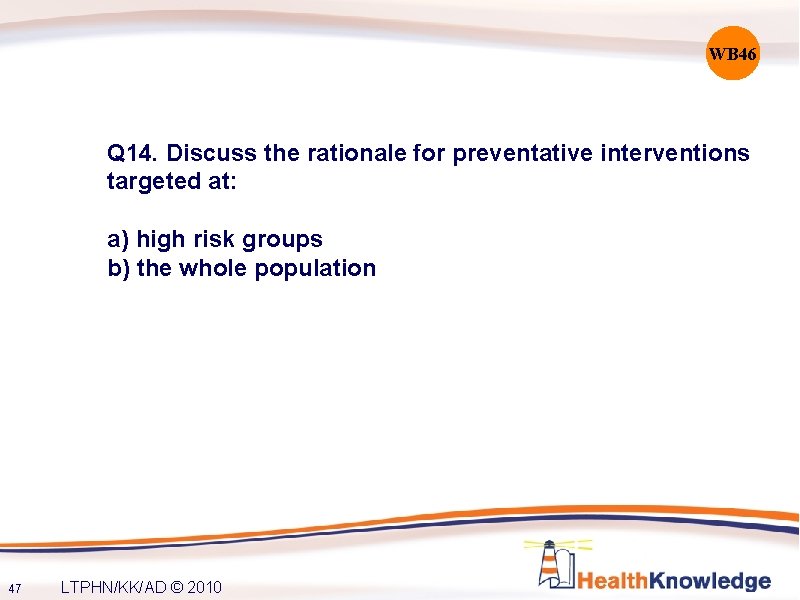 WB46

Q14. Discuss the rationale for preventative interventions targeted at:

a) high risk groups
b) the whole population

47 LTPHN/KK/AD © 2010

HealthKnowledge